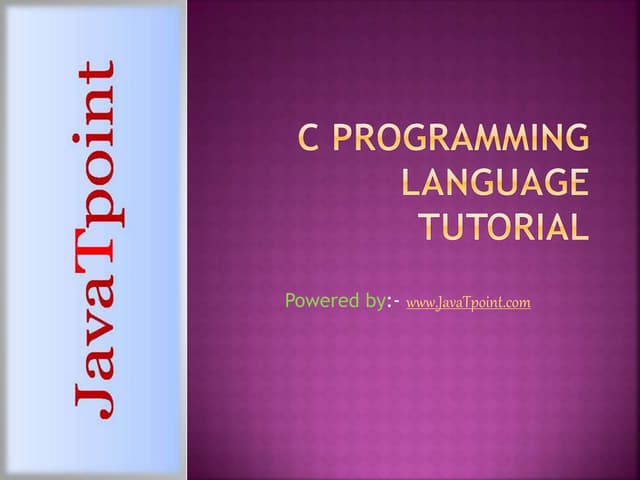 JavaTpoint

C PROGRAMMING LANGUAGE TUTORIAL

Powered by:- www.JavaTpoint.com